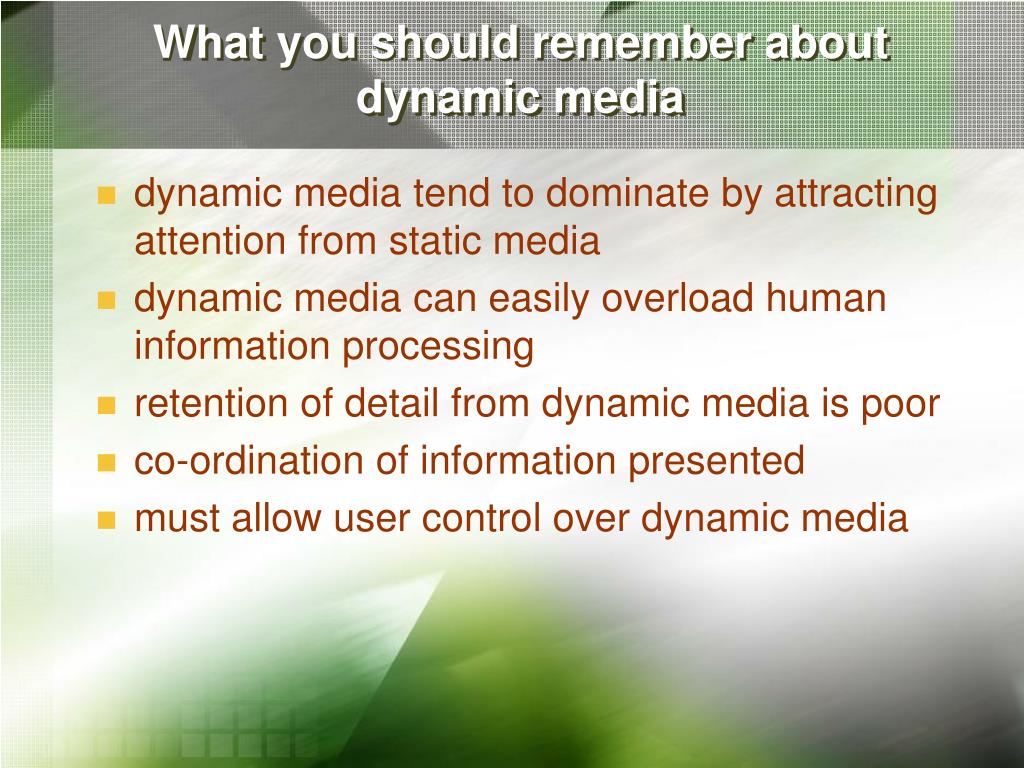 What you should remember about dynamic media

- dynamic media tend to dominate by attracting attention from static media
- dynamic media can easily overload human information processing
- retention of detail from dynamic media is poor
- co-ordination of information presented
- must allow user control over dynamic media